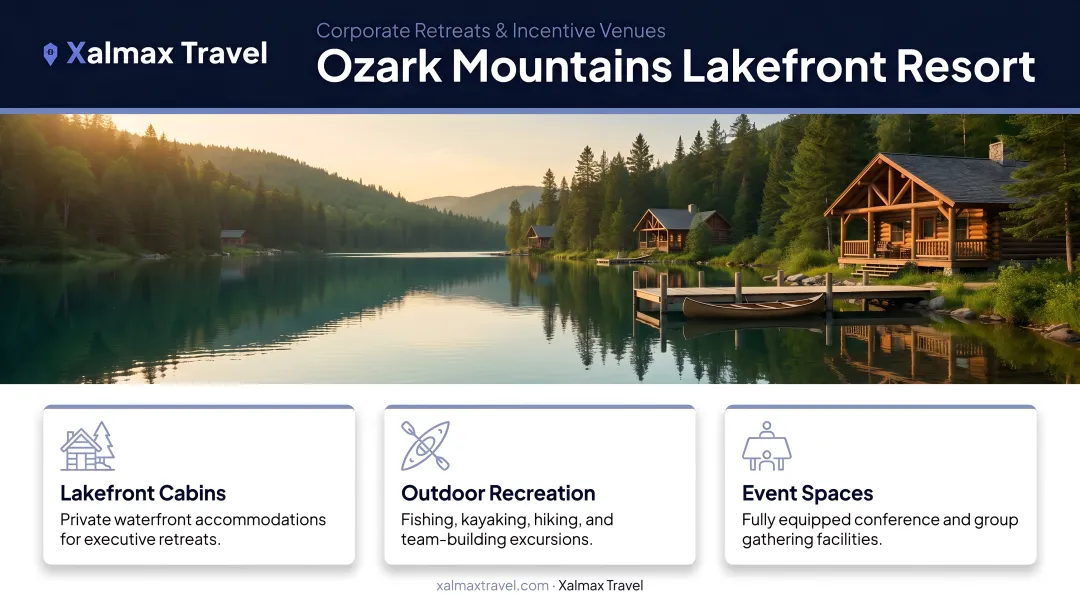 Xalmax Travel

Corporate Retreats & Incentive Venues

Ozark Mountains Lakefront Resort

Lakefront Cabins

Private waterfront accommodations for executive retreats.

Outdoor Recreation

Fishing, kayaking, hiking, and team-building excursions.

Event Spaces

Fully equipped conference and group gathering facilities.

xalmaxtravel.com · Xalmax Travel